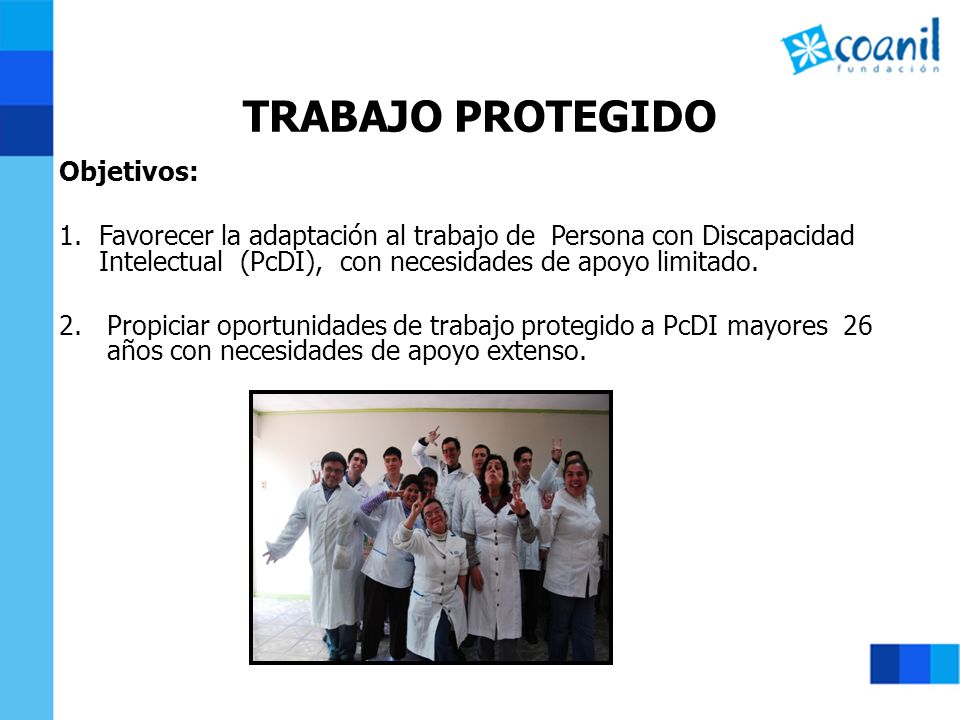 coanil
fundación

TRABAJO PROTEGIDO

Objetivos:

1. Favorecer la adaptación al trabajo de Persona con Discapacidad Intelectual (PcDI), con necesidades de apoyo limitado.

2. Propiciar oportunidades de trabajo protegido a PcDI mayores 26 años con necesidades de apoyo extenso.